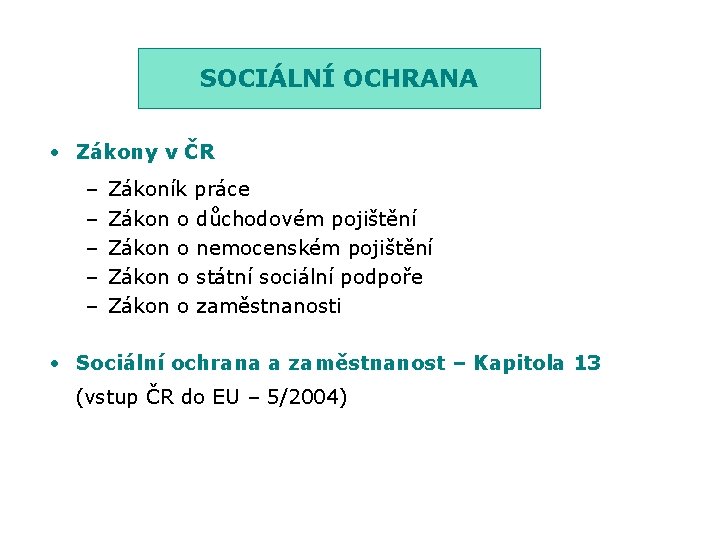 SOCIÁLNÍ OCHRANA

• Zákony v ČR
– Zákoník práce
– Zákon o důchodovém pojištění
– Zákon o nemocenském pojištění
– Zákon o státní sociální podpoře
– Zákon o zaměstnanosti

• Sociální ochrana a zaměstnanost – Kapitola 13
(vstup ČR do EU – 5/2004)